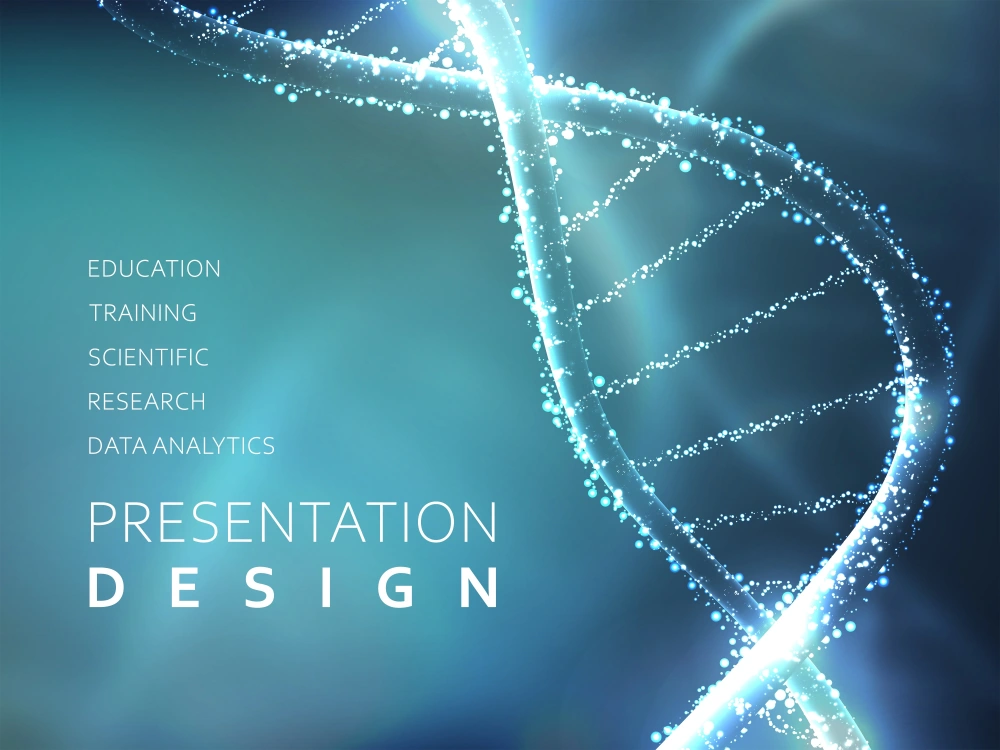 EDUCATION
TRAINING
SCIENTIFIC
RESEARCH
DATA ANALYTICS

PRESENTATION
DESIGN